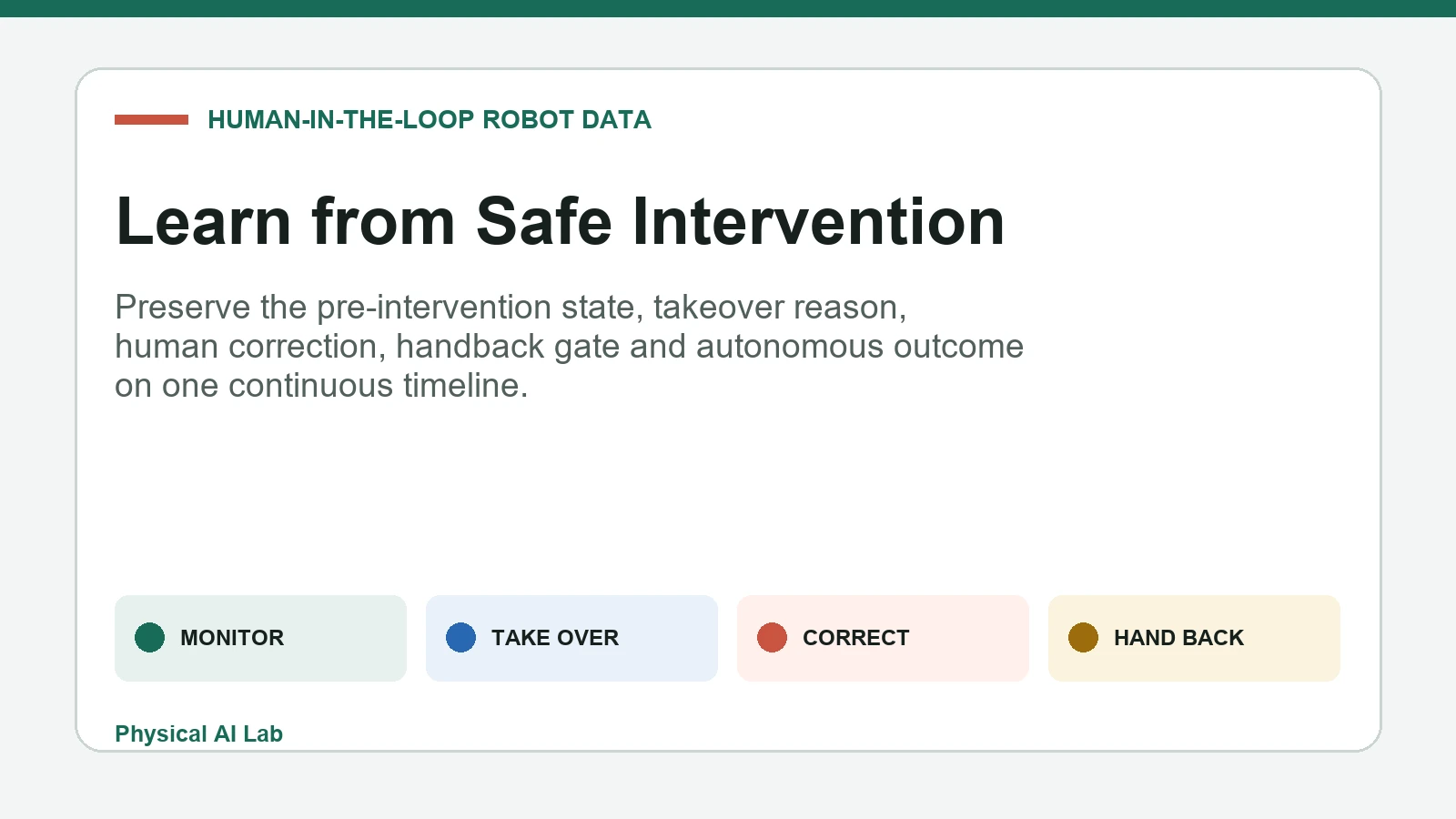 HUMAN-IN-THE-LOOP ROBOT DATA

Learn from Safe Intervention

Preserve the pre-intervention state, takeover reason, human correction, handback gate and autonomous outcome on one continuous timeline.

MONITOR

TAKE OVER

CORRECT

HAND BACK

Physical AI Lab